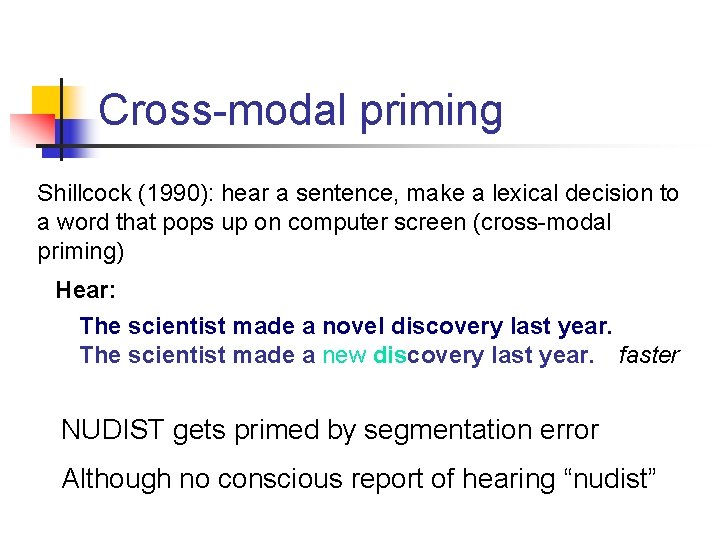 Cross-modal priming

Shillcock (1990): hear a sentence, make a lexical decision to a word that pops up on computer screen (cross-modal priming)

Hear:

The scientist made a novel discovery last year.
The scientist made a new discovery last year. faster

NUDIST gets primed by segmentation error

Although no conscious report of hearing “nudist”